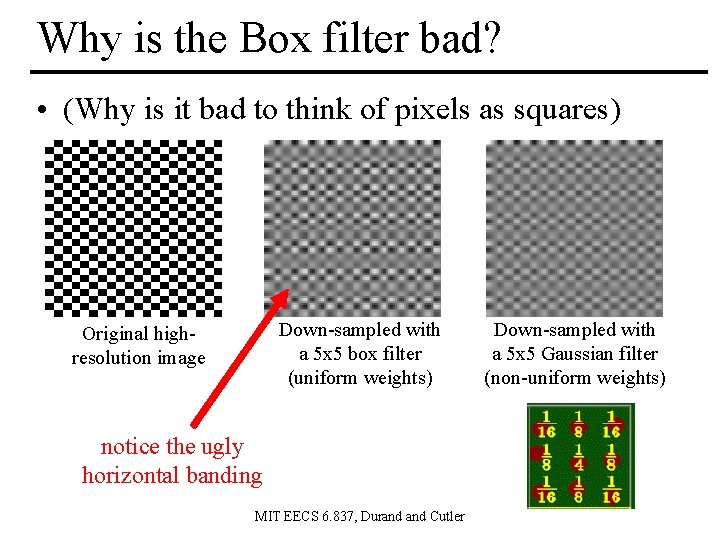 Why is the Box filter bad?

• (Why is it bad to think of pixels as squares)

Original high-resolution image

Down-sampled with a 5x5 box filter (uniform weights)

Down-sampled with a 5x5 Gaussian filter (non-uniform weights)

notice the ugly horizontal banding

| $\frac{1}{16}$ | $\frac{1}{8}$ | $\frac{1}{16}$ |
|---|---|---|
| $\frac{1}{8}$ | $\frac{1}{4}$ | $\frac{1}{8}$ |
| $\frac{1}{16}$ | $\frac{1}{8}$ | $\frac{1}{16}$ |

MIT EECS 6.837, Durand and Cutler